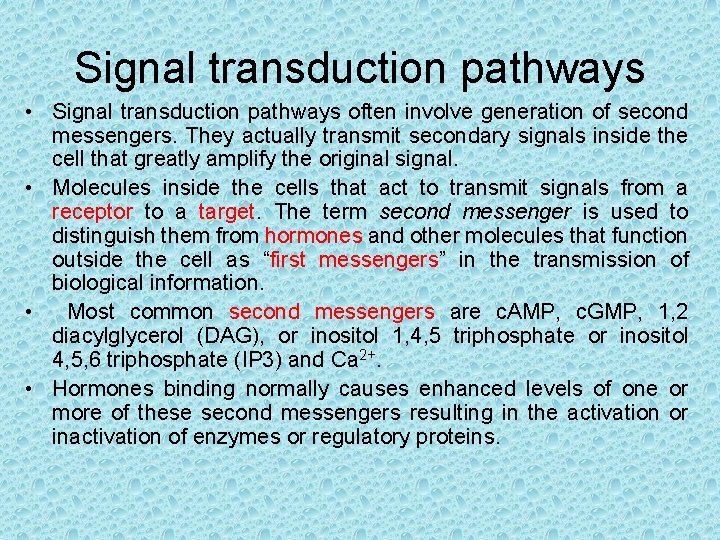 Signal transduction pathways

• Signal transduction pathways often involve generation of second messengers. They actually transmit secondary signals inside the cell that greatly amplify the original signal.

• Molecules inside the cells that act to transmit signals from a receptor to a target. The term second messenger is used to distinguish them from hormones and other molecules that function outside the cell as “first messengers” in the transmission of biological information.

• Most common second messengers are cAMP, cGMP, 1,2 diacylglycerol (DAG), or inositol 1,4,5 triphosphate or inositol 4,5,6 triphosphate (IP3) and $Ca^{2+}$.

• Hormones binding normally causes enhanced levels of one or more of these second messengers resulting in the activation or inactivation of enzymes or regulatory proteins.